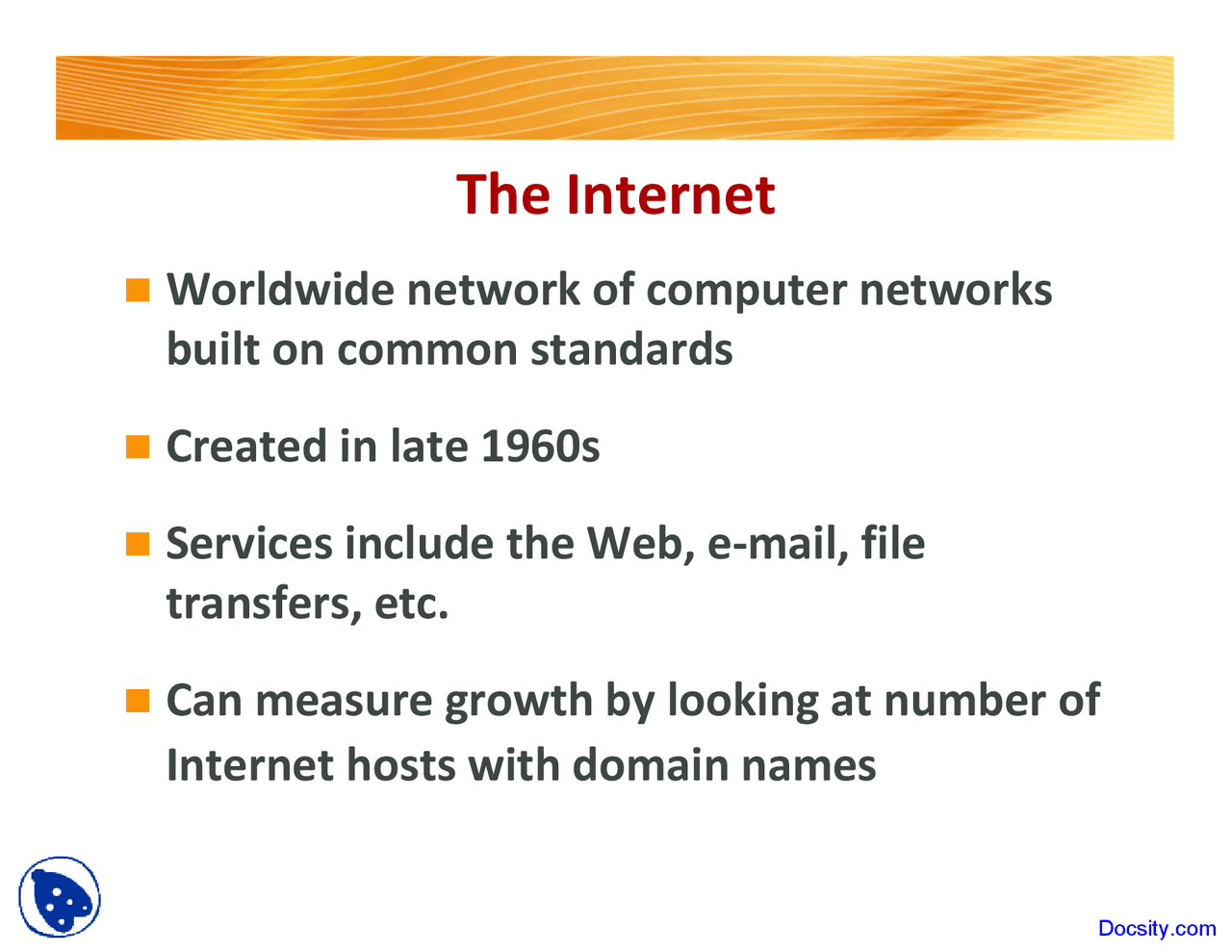 The Internet

Worldwide network of computer networks built on common standards

Created in late 1960s

Services include the Web, e-mail, file transfers, etc.

Can measure growth by looking at number of Internet hosts with domain names

Docsity.com